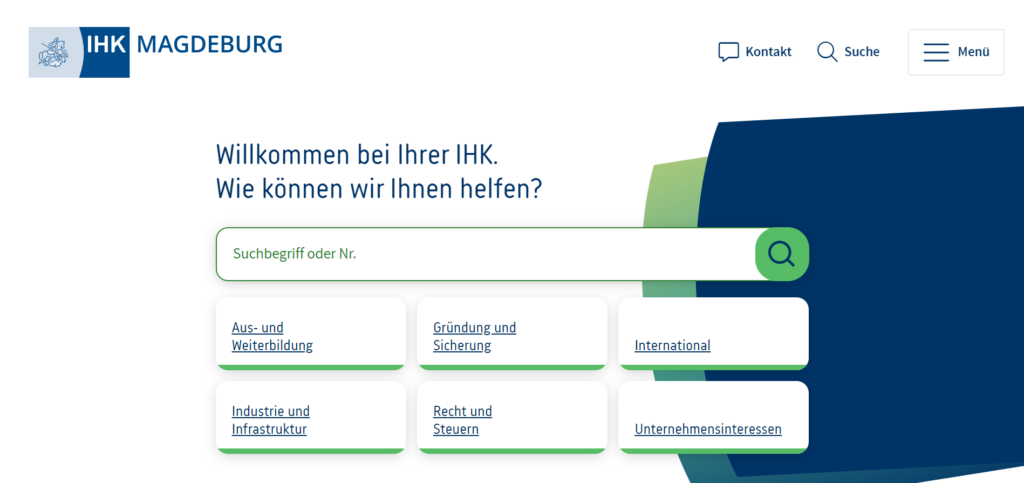 IHK MAGDEBURG

Kontakt Suche Menü

Willkommen bei Ihrer IHK.
Wie können wir Ihnen helfen?

Suchbegriff oder Nr.

Aus- und Weiterbildung

Gründung und Sicherung

International

Industrie und Infrastruktur

Recht und Steuern

Unternehmensinteressen